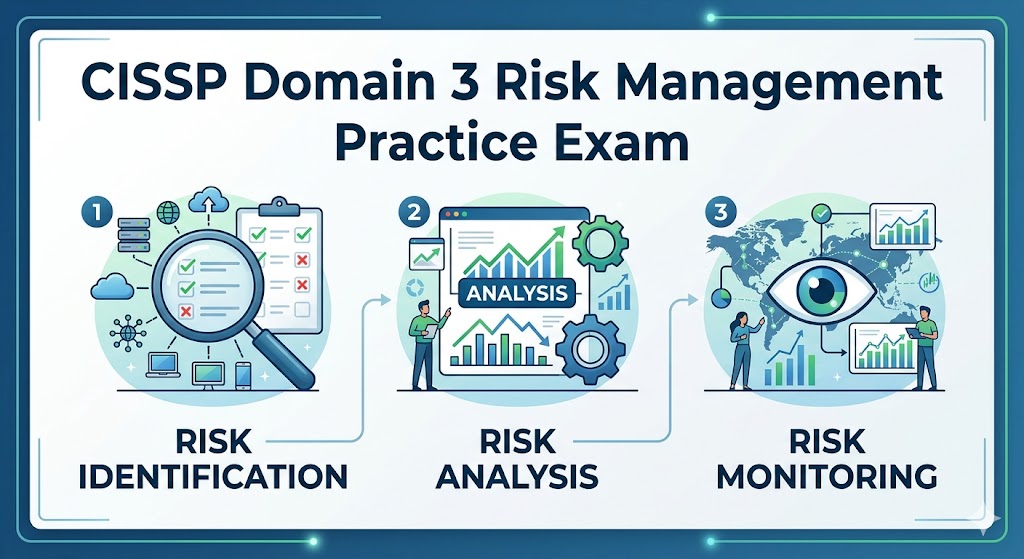 CISSP Domain 3 Risk Management Practice Exam

1

RISK IDENTIFICATION

2

ANALYSIS

RISK ANALYSIS

3

RISK MONITORING